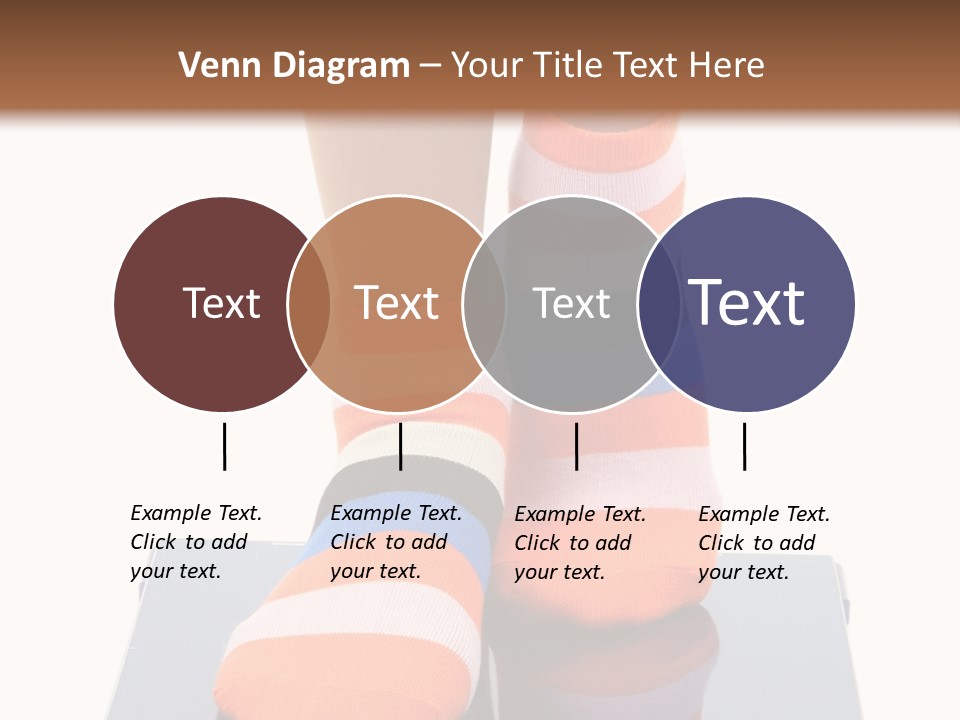 Venn Diagram – Your Title Text Here

Text

Text

Text

Text

Example Text. Click to add your text.

Example Text. Click to add your text.

Example Text. Click to add your text.

Example Text. Click to add your text.